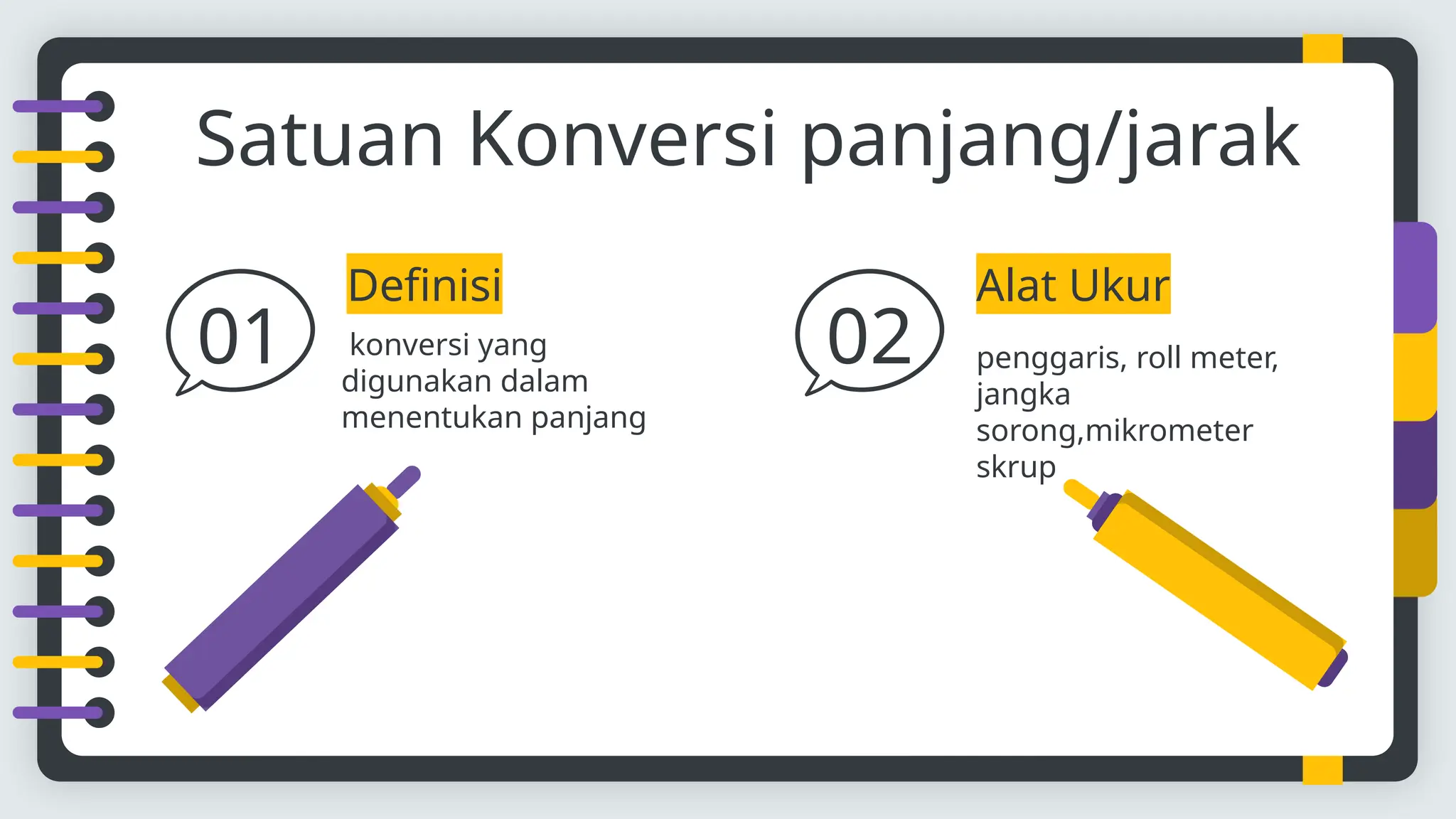 Satuan Konversi panjang/jarak

01

Definisi

konversi yang digunakan dalam menentukan panjang

02

Alat Ukur

penggaris, roll meter, jangka sorong,mikrometer skrup